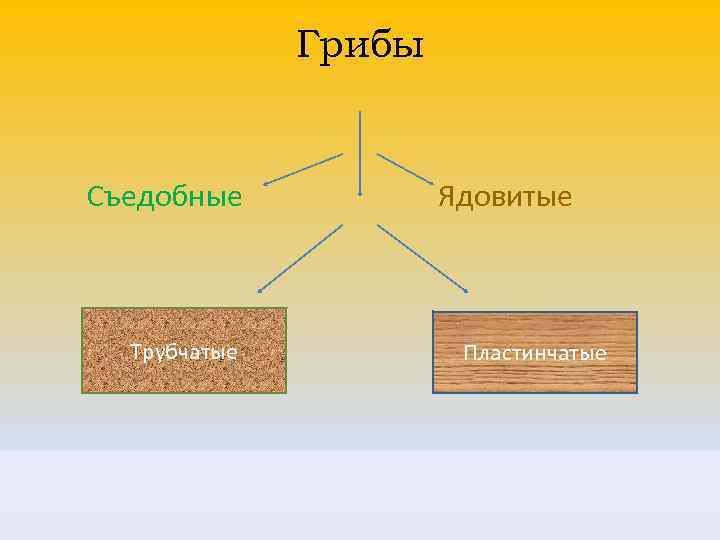 Грибы

Съедобные

Ядовитые

Трубчатые

Пластинчатые